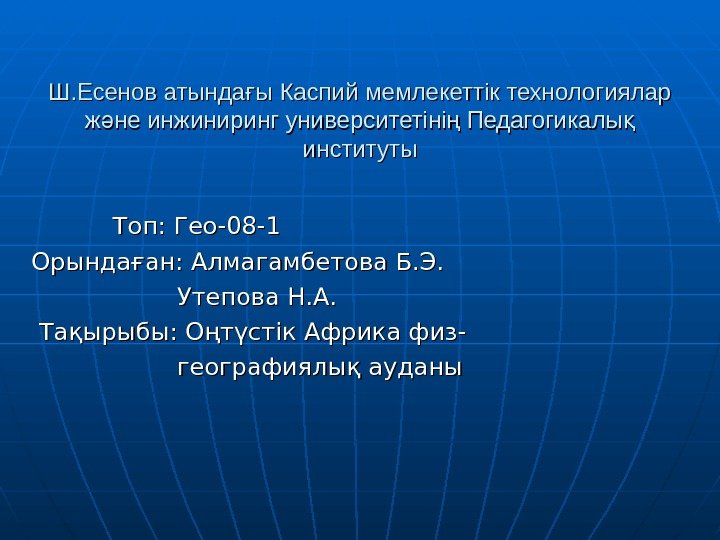 Ш.Есенов атындағы Каспий мемлекеттік технологиялар және инжиниринг университетінің Педагогикалық институты

Топ: Гео-08-1
Орындаған: Алмагамбетова Б.Э.
Утепова Н.А.
Тақырыбы: Оңтүстік Африка физ-географиялық ауданы